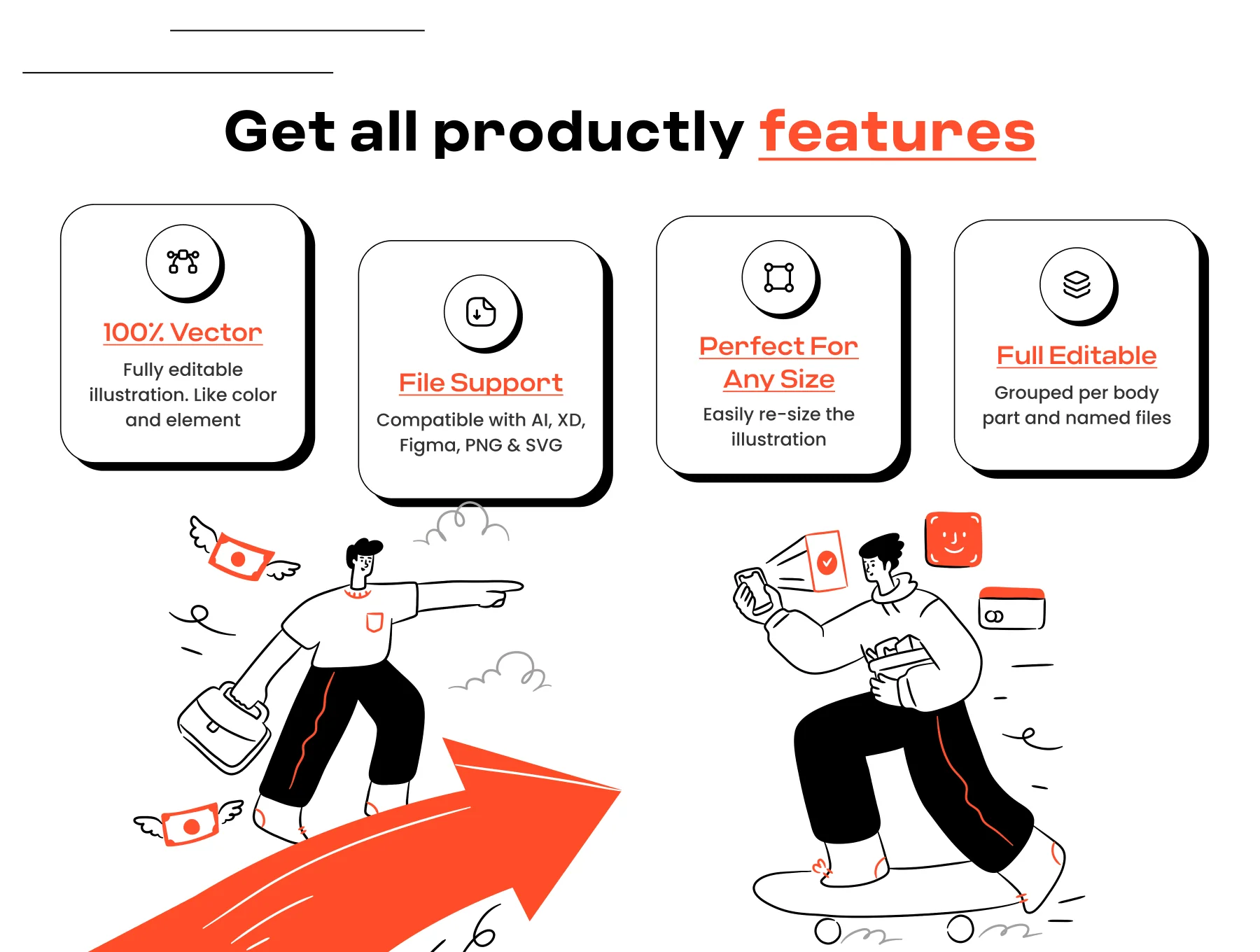 Get all productly features

100% Vector

Fully editable illustration. Like color and element

File Support

Compatible with AI, XD, Figma, PNG & SVG

Perfect For Any Size

Easily re-size the illustration

Full Editable

Grouped per body part and named files